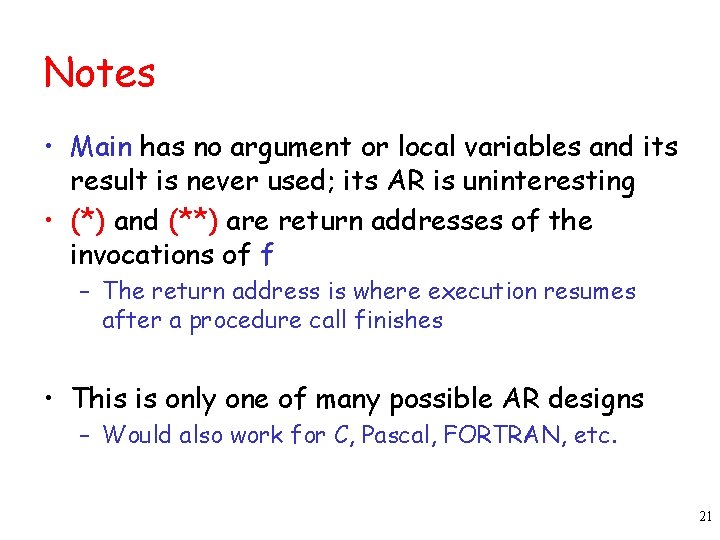 Notes

• Main has no argument or local variables and its result is never used; its AR is uninteresting

• (*) and (**) are return addresses of the invocations of f

– The return address is where execution resumes after a procedure call finishes

• This is only one of many possible AR designs

– Would also work for C, Pascal, FORTRAN, etc.

21